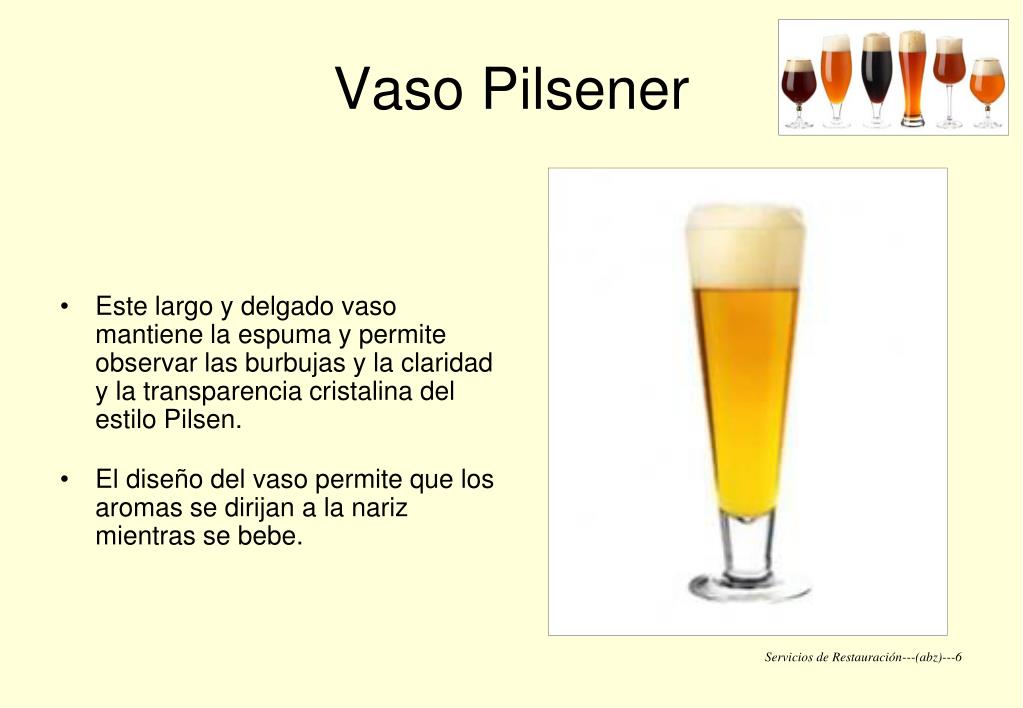 Vaso Pilsener

• Este largo y delgado vaso mantiene la espuma y permite observar las burbujas y la claridad y la transparencia cristalina del estilo Pilsen.

• El diseño del vaso permite que los aromas se dirijan a la nariz mientras se bebe.

Servicios de Restauración---(abz)---6